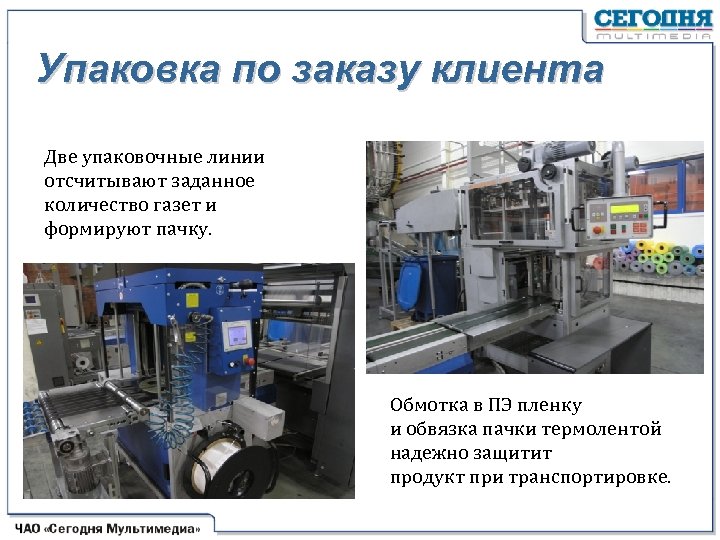 СЕГОДНЯ
MULTIMEDIA

Упаковка по заказу клиента

Две упаковочные линии отсчитывают заданное количество газет и формируют пачку.

Обмотка в ПЭ пленку и обвязка пачки термолентой надежно защитит продукт при транспортировке.

ЧАО «Сегодня Мультимедиа»